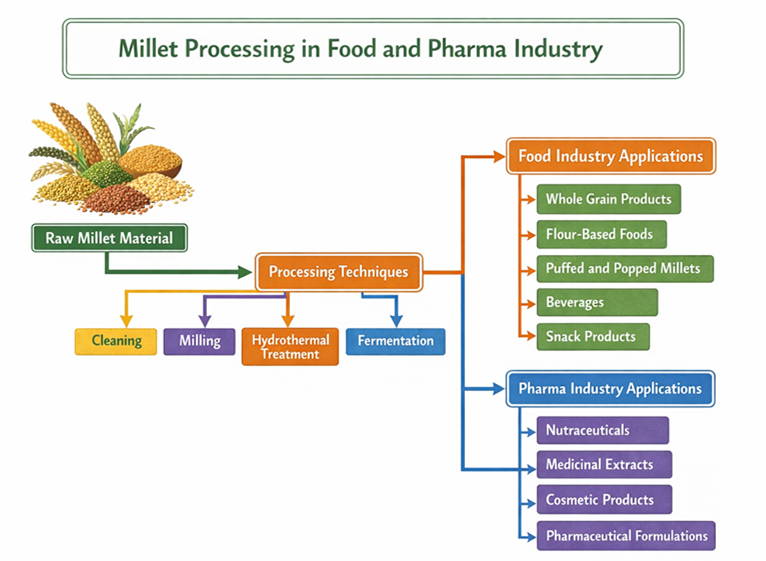 Millet Processing in Food and Pharma Industry

Raw Millet Material

Processing Techniques

Cleaning

Milling

Hydrothermal Treatment

Fermentation

Food Industry Applications

Whole Grain Products

Flour-Based Foods

Puffed and Popped Millets

Beverages

Snack Products

Pharma Industry Applications

Nutraceuticals

Medicinal Extracts

Cosmetic Products

Pharmaceutical Formulations